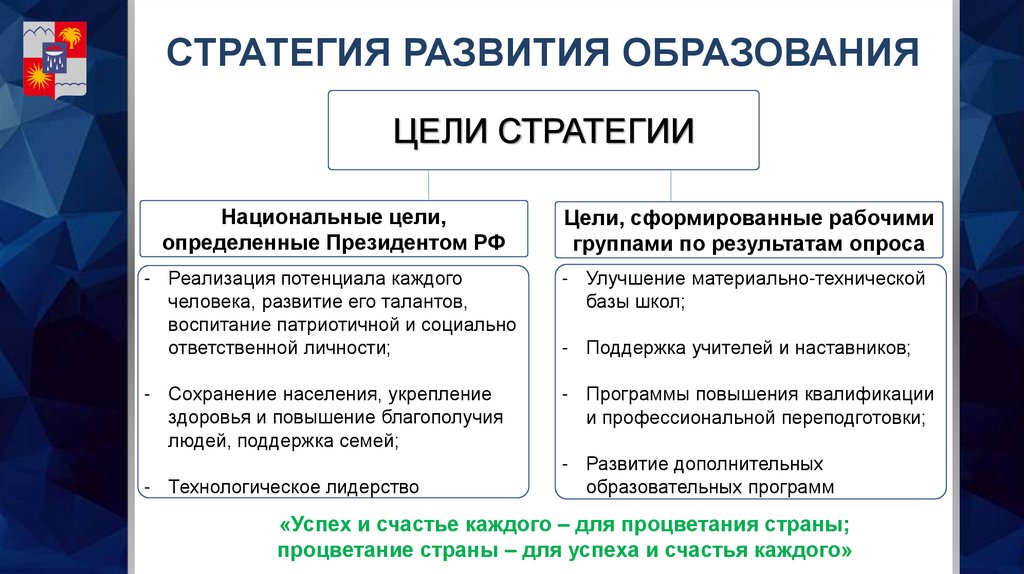 СТРАТЕГИЯ РАЗВИТИЯ ОБРАЗОВАНИЯ

ЦЕЛИ СТРАТЕГИИ

Национальные цели, определенные Президентом РФ

- Реализация потенциала каждого человека, развитие его талантов, воспитание патриотичной и социально ответственной личности;

- Сохранение населения, укрепление здоровья и повышение благополучия людей, поддержка семей;

- Технологическое лидерство

Цели, сформированные рабочими группами по результатам опроса

- Улучшение материально-технической базы школ;

- Поддержка учителей и наставников;

- Программы повышения квалификации и профессиональной переподготовки;

- Развитие дополнительных образовательных программ

«Успех и счастье каждого – для процветания страны; процветание страны – для успеха и счастья каждого»